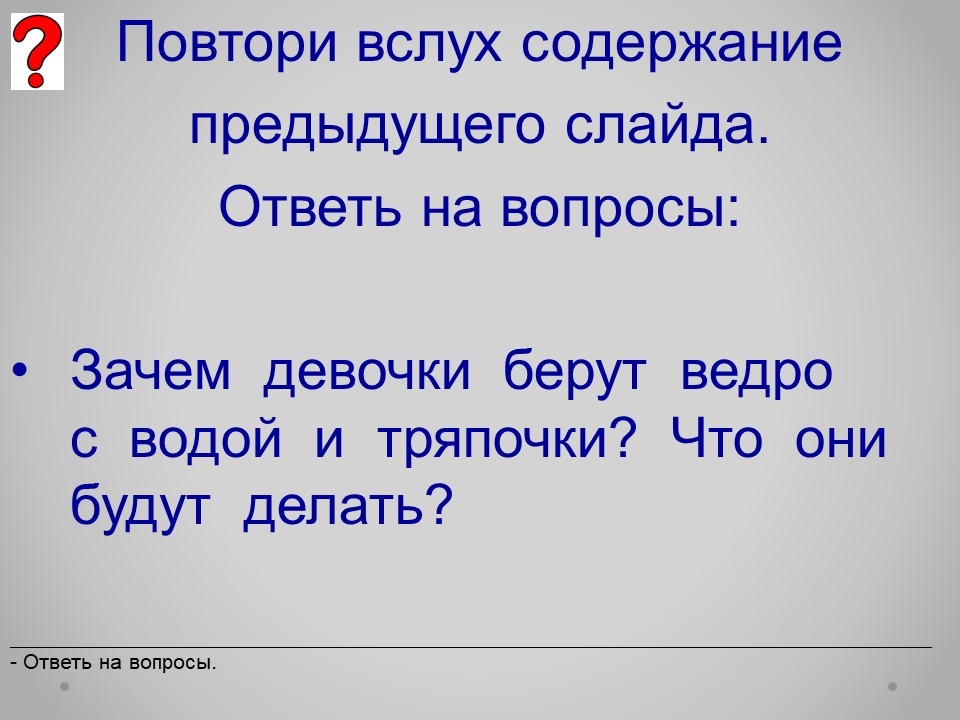 ?

Повтори вслух содержание предыдущего слайда.
Ответь на вопросы:

• Зачем девочки берут ведро с водой и тряпочки? Что они будут делать?

- Ответь на вопросы.